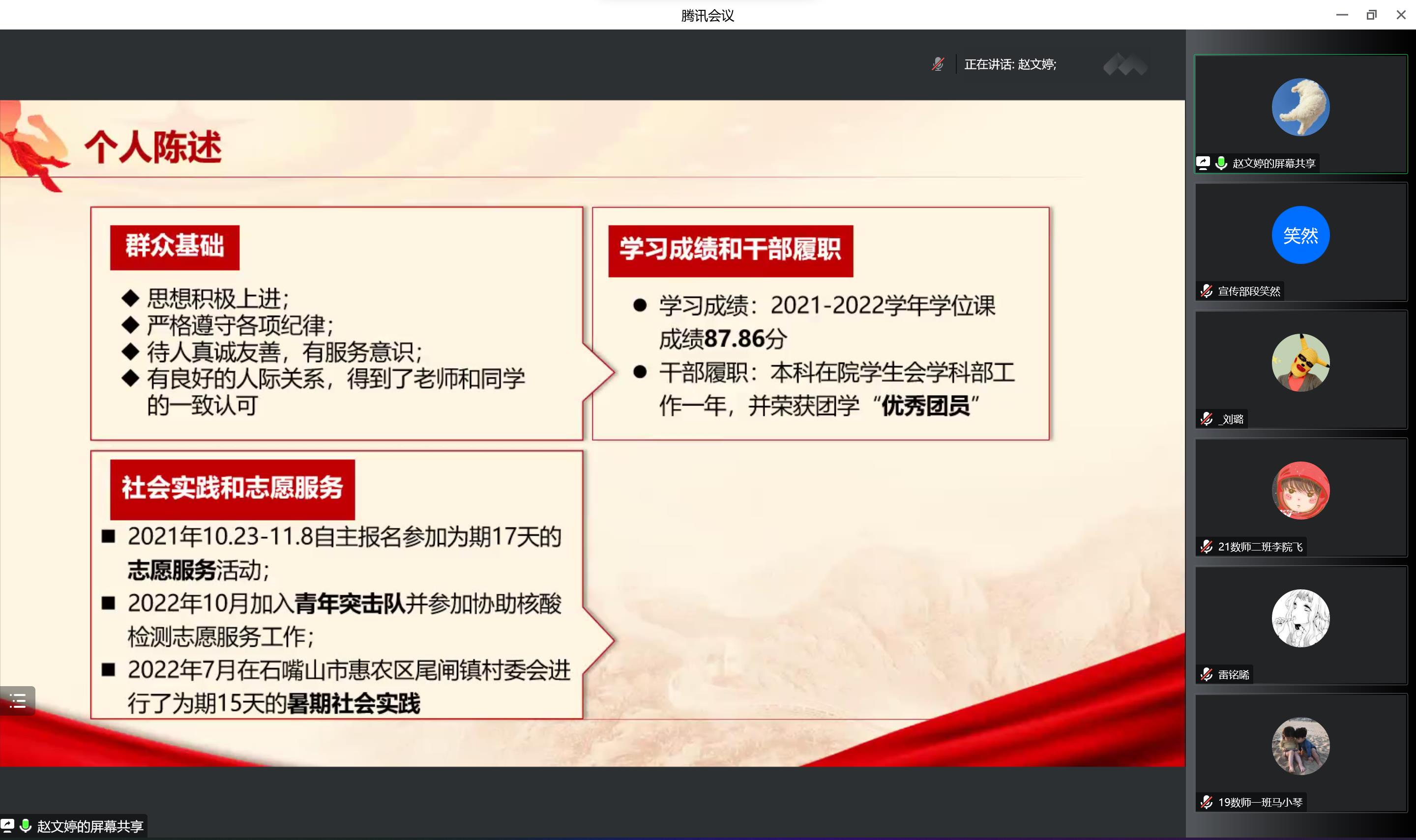 腾讯会议

正在讲话: 赵文婷;

个人陈述

群众基础

◆ 思想积极上进;
◆ 严格遵守各项纪律;
◆ 待人真诚友善，有服务意识;
◆ 有良好的人际关系，得到了老师和同学的一致认可

学习成绩和干部履职

● 学习成绩：2021-2022学年学位课成绩87.86分
● 干部履职：本科在院学生会学科部工作一年，并荣获团学“优秀团员”

社会实践和志愿服务

■ 2021年10.23-11.8自主报名参加为期17天的志愿服务活动;
■ 2022年10月加入青年突击队并参加协助核酸检测志愿服务工作;
■ 2022年7月在石嘴山市惠农区尾闸镇村委会进行了为期15天的暑期社会实践

赵文婷的屏幕共享

赵文婷的屏幕共享

笑然

宣传部段笑然

_刘璐

21数师二班李院飞

雷铭晞

19数师一班马小琴